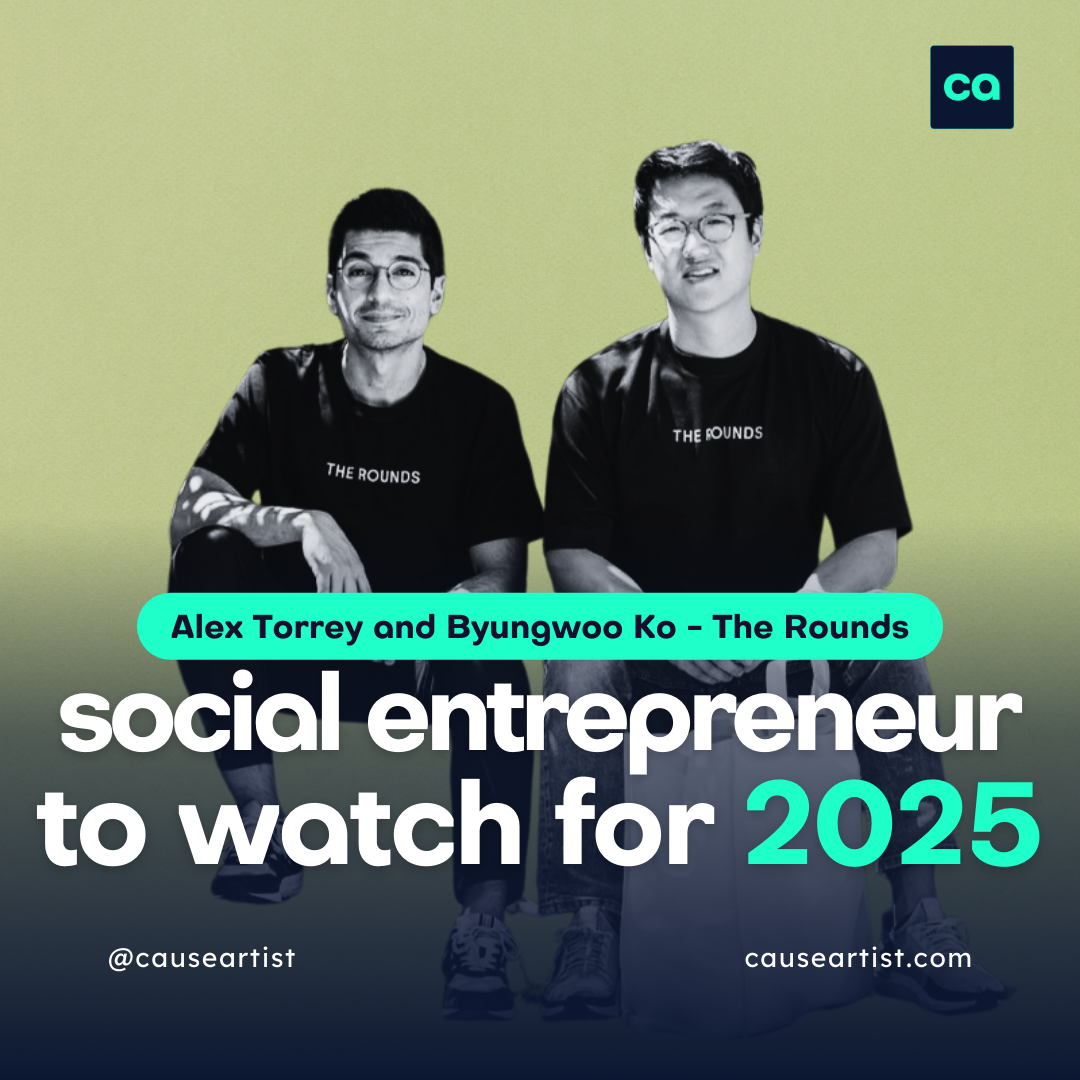 ca

THE ROUNDS

THE ROUNDS

Alex Torrey and Byungwoo Ko - The Rounds

social entrepreneur to watch for 2025

@causeartist

causeartist.com